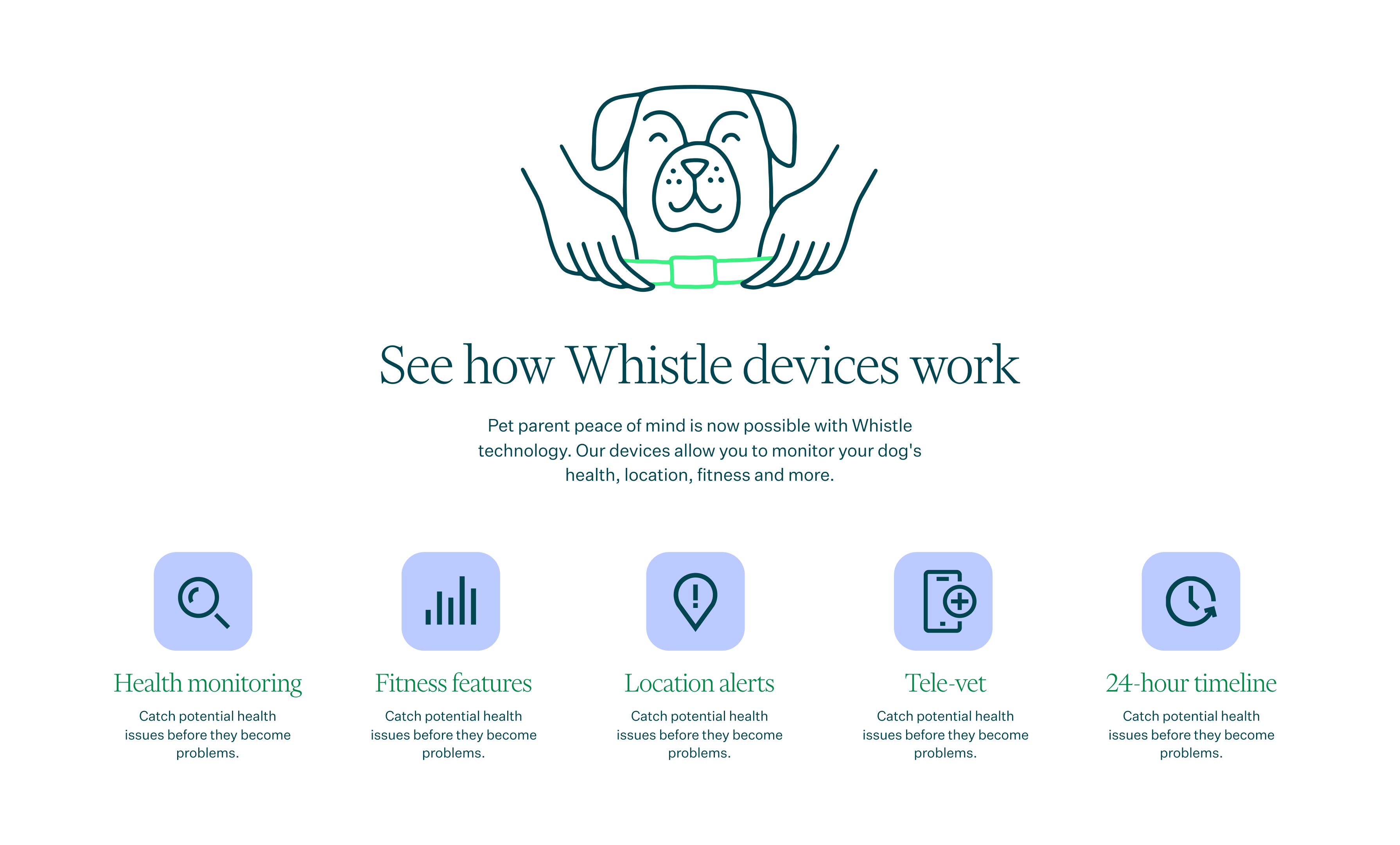 See how Whistle devices work

Pet parent peace of mind is now possible with Whistle technology. Our devices allow you to monitor your dog's health, location, fitness and more.

Health monitoring

Catch potential health issues before they become problems.

Fitness features

Catch potential health issues before they become problems.

Location alerts

Catch potential health issues before they become problems.

Tele-vet

Catch potential health issues before they become problems.

24-hour timeline

Catch potential health issues before they become problems.